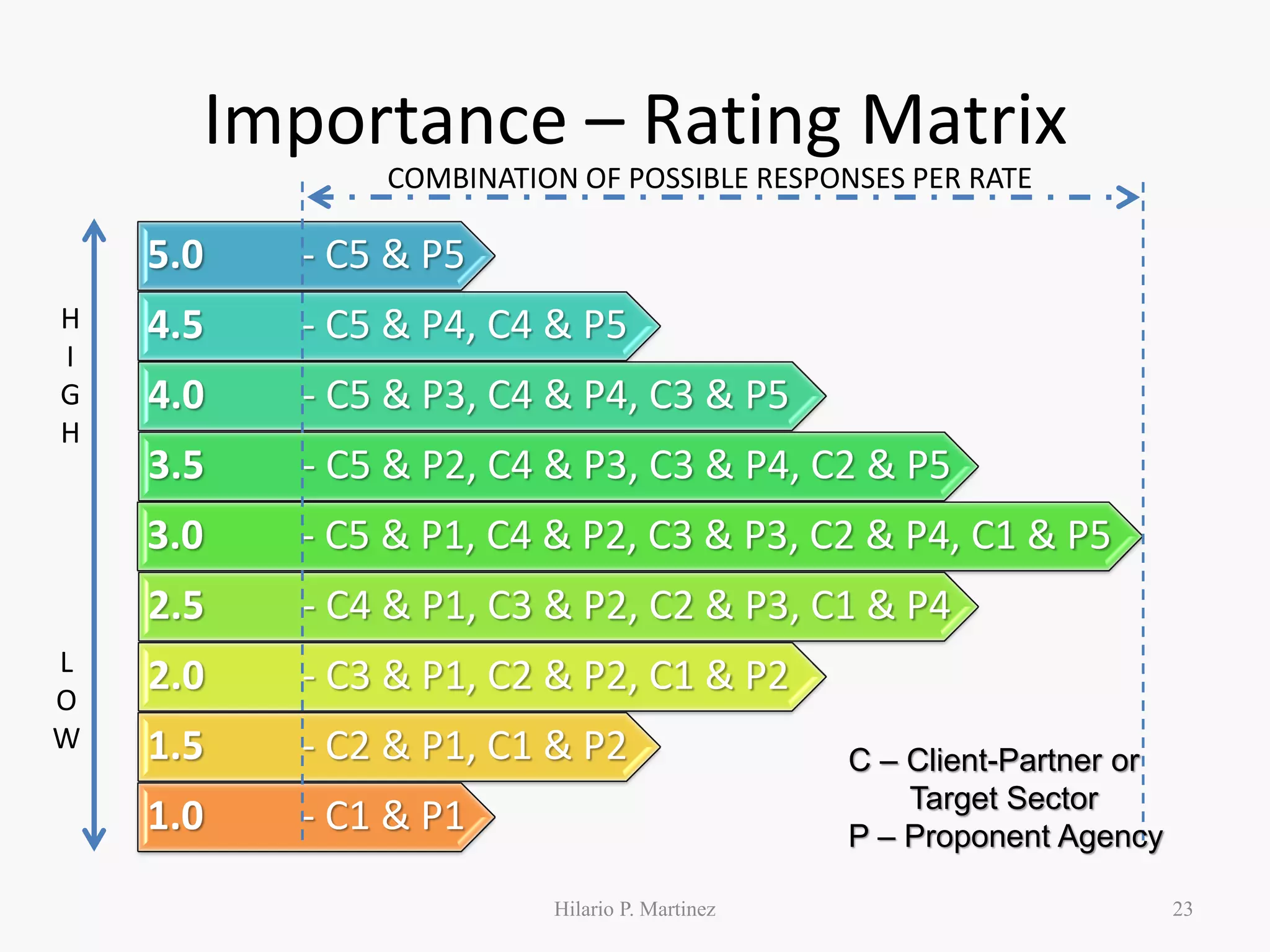 Importance – Rating Matrix

COMBINATION OF POSSIBLE RESPONSES PER RATE

H
I
G
H

L
O
W

5.0 - C5 & P5

4.5 - C5 & P4, C4 & P5

4.0 - C5 & P3, C4 & P4, C3 & P5

3.5 - C5 & P2, C4 & P3, C3 & P4, C2 & P5

3.0 - C5 & P1, C4 & P2, C3 & P3, C2 & P4, C1 & P5

2.5 - C4 & P1, C3 & P2, C2 & P3, C1 & P4

2.0 - C3 & P1, C2 & P2, C1 & P2

1.5 - C2 & P1, C1 & P2

1.0 - C1 & P1

C – Client-Partner or Target Sector
P – Proponent Agency

Hilario P. Martinez

23